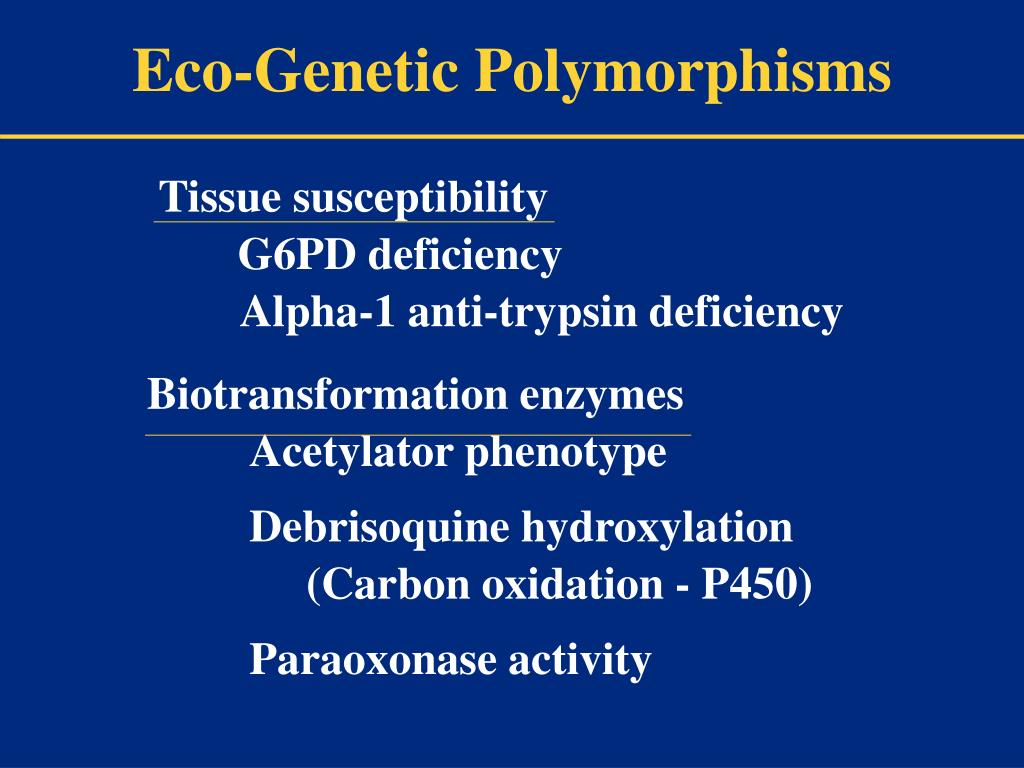 Eco-Genetic Polymorphisms

Tissue susceptibility

G6PD deficiency

Alpha-1 anti-trypsin deficiency

Biotransformation enzymes

Acetylator phenotype

Debrisoquine hydroxylation

(Carbon oxidation - P450)

Paraoxonase activity